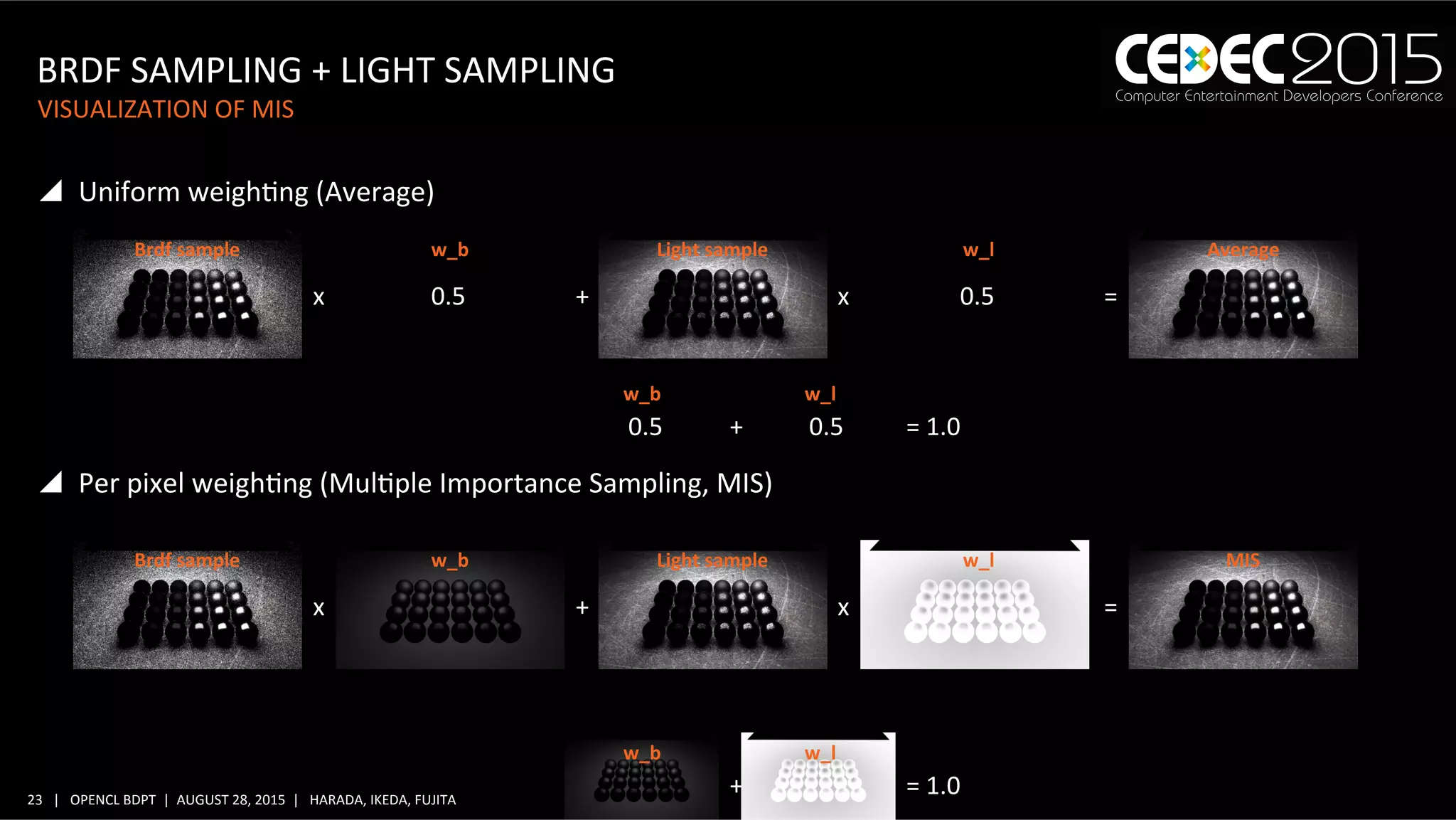 BRDF SAMPLING + LIGHT SAMPLING
VISUALIZATION OF MIS

CEDEC2015
Computer Entertainment Developers Conference

Uniform weighting (Average)

Brdf sample x w_b 0.5 + Light sample x w_l 0.5 = Average

w_b 0.5 + w_l 0.5 = 1.0

Per pixel weighting (Multiple Importance Sampling, MIS)

Brdf sample x w_b + Light sample x w_l = MIS

w_b + w_l = 1.0

23 | OPENCL BDPT | AUGUST 28, 2015 | HARADA, IKEDA, FUJITA